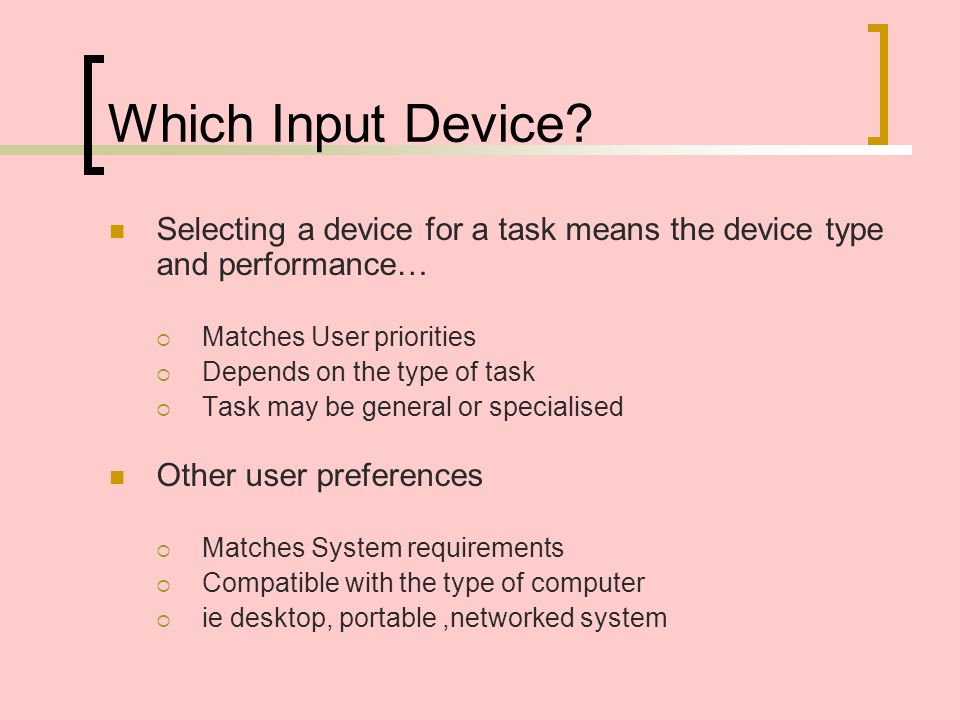 Which Input Device?

Selecting a device for a task means the device type and performance…

Matches User priorities
Depends on the type of task
Task may be general or specialised

Other user preferences

Matches System requirements
Compatible with the type of computer
ie desktop, portable ,networked system